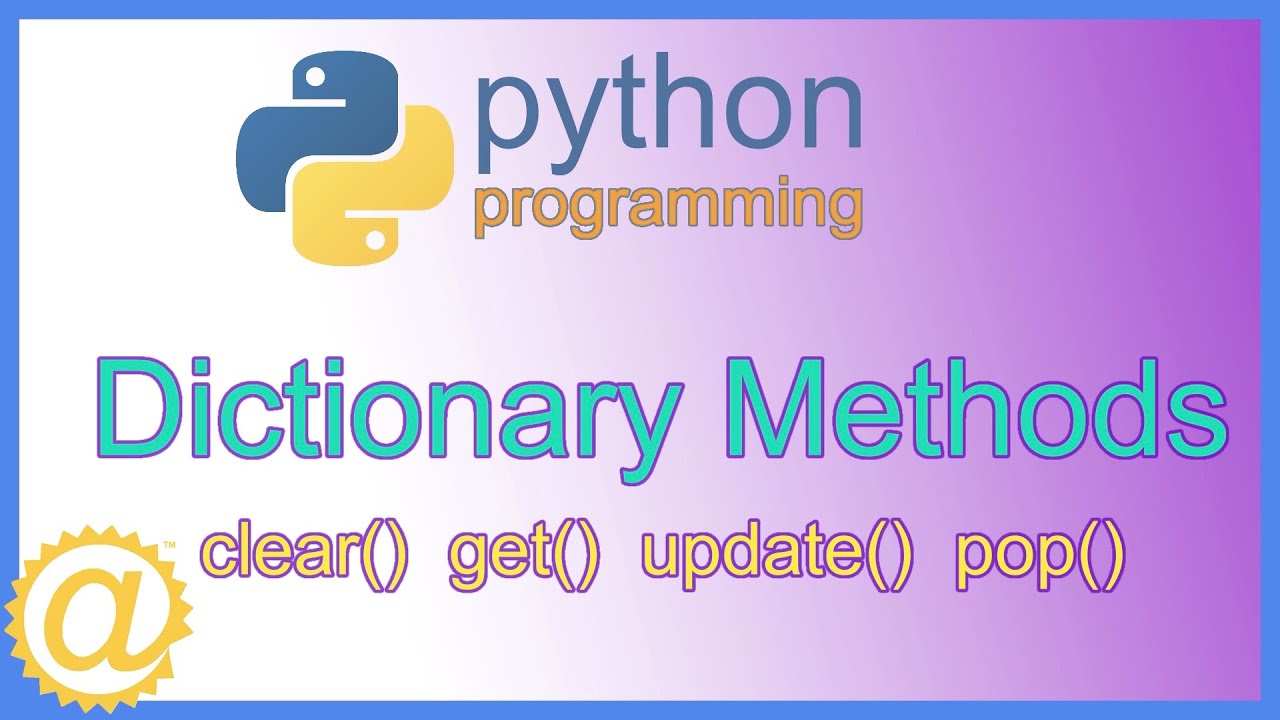 python
programming

Dictionary Methods

clear() get() update() pop()

@™